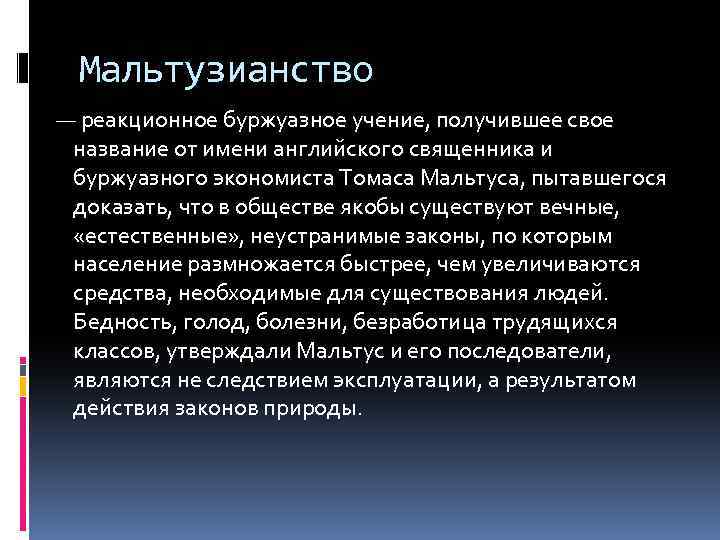 Мальтузианство

— реакционное буржуазное учение, получившее свое название от имени английского священника и буржуазного экономиста Томаса Мальтуса, пытавшегося доказать, что в обществе якобы существуют вечные, «естественные», неустранимые законы, по которым население размножается быстрее, чем увеличиваются средства, необходимые для существования людей. Бедность, голод, болезни, безработица трудящихся классов, утверждали Мальтус и его последователи, являются не следствием эксплуатации, а результатом действия законов природы.